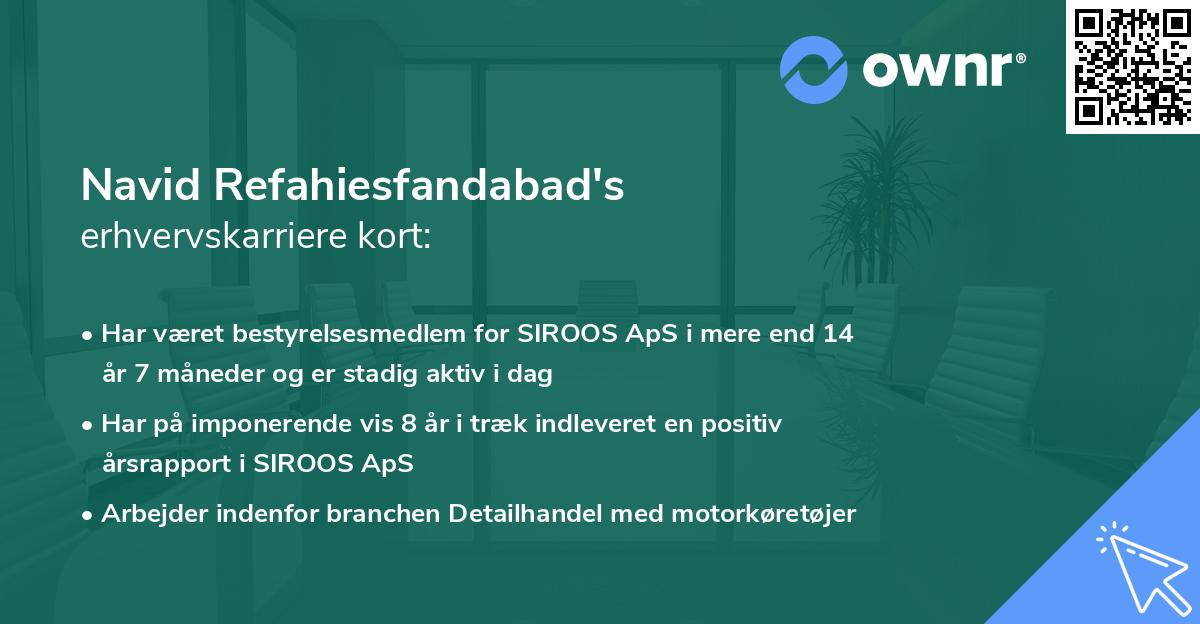 ownr®

Navid Refahiesfandabad's
erhvervskarriere kort:

• Har været bestyrelsesmedlem for SIROOS ApS i mere end 14 år 7 måneder og er stadig aktiv i dag

• Har på imponerende vis 8 år i træk indleveret en positiv årsrapport i SIROOS ApS

• Arbejder indenfor branchen Detailhandel med motorkøretøjer